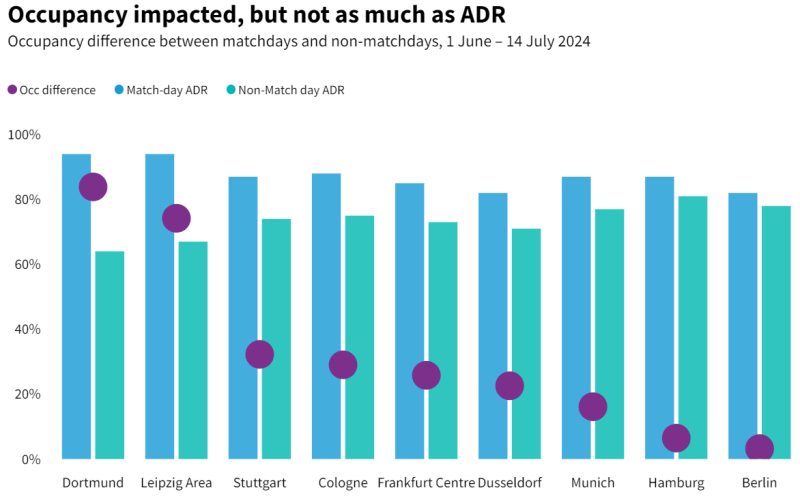 Occupancy impacted, but not as much as ADR
Occupancy difference between matchdays and non-matchdays, 1 June – 14 July 2024

Occ difference
Match-day ADR
Non-Match day ADR

100%
80%
60%
40%
20%
0%

Dortmund
Leipzig Area
Stuttgart
Cologne
Frankfurt Centre
Dusseldorf
Munich
Hamburg
Berlin